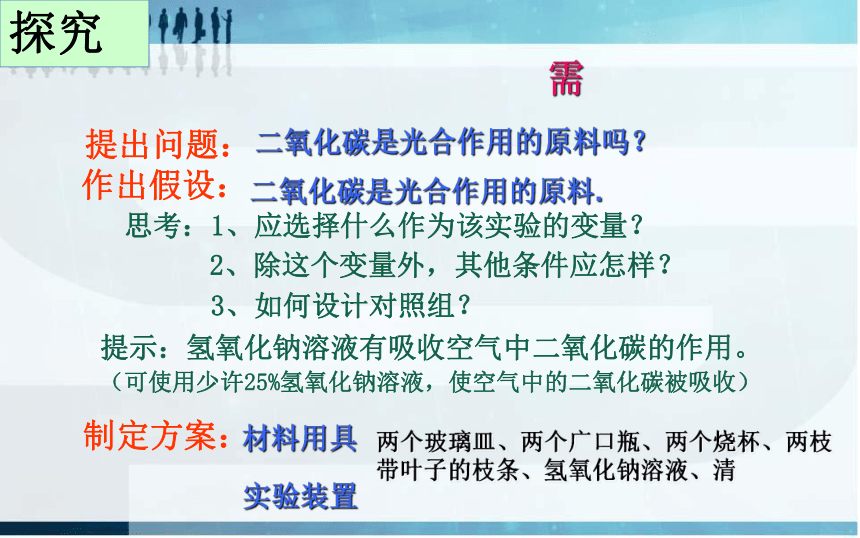 探究

需

提出问题：二氧化碳是光合作用的原料吗？

作出假设：二氧化碳是光合作用的原料.

思考：1、应选择什么作为该实验的变量？

2、除这个变量外，其他条件应怎样？

3、如何设计对照组？

提示：氢氧化钠溶液有吸收空气中二氧化碳的作用。

（可使用少许25%氢氧化钠溶液，使空气中的二氧化碳被吸收）

制定方案：材料用具 两个玻璃皿、两个广口瓶、两个烧杯、两枝带叶子的枝条、氢氧化钠溶液、清

实验装置